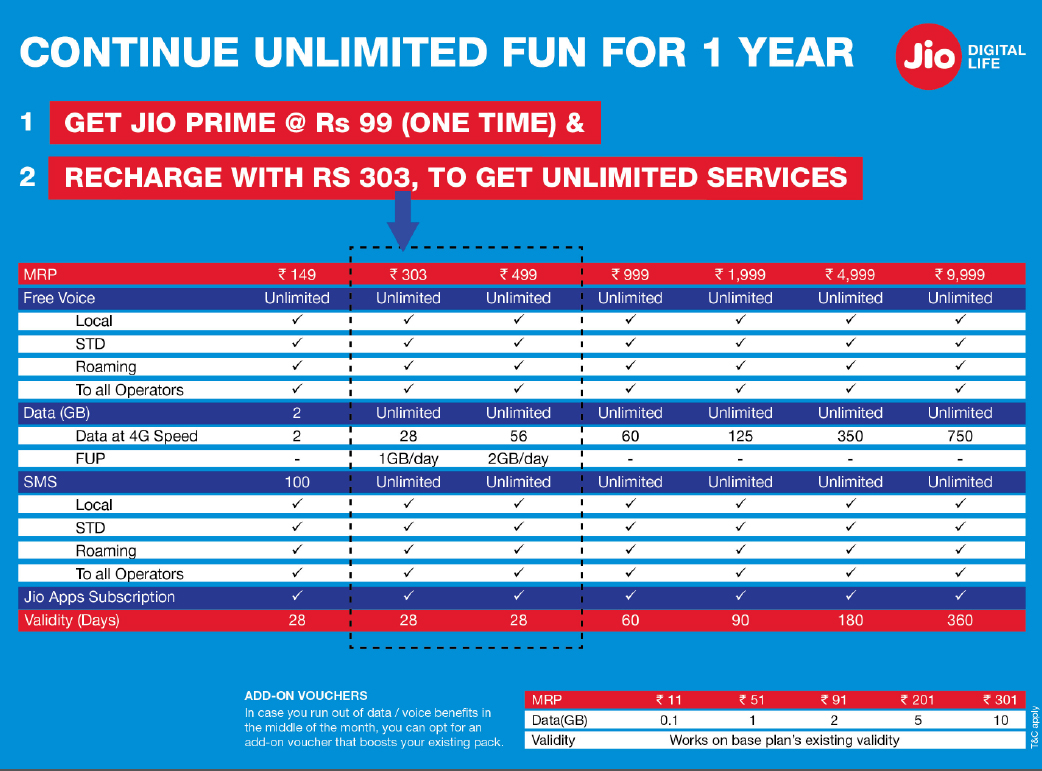 CONTINUE UNLIMITED FUN FOR 1 YEAR

Jio DIGITAL LIFE

1 GET JIO PRIME @ Rs 99 (ONE TIME) &

2 RECHARGE WITH RS 303, TO GET UNLIMITED SERVICES

| MRP | ₹ 149 | ₹ 303 | ₹ 499 | ₹ 999 | ₹ 1,999 | ₹ 4,999 | ₹ 9,999 |
|---|---|---|---|---|---|---|---|
| Free Voice | Unlimited | Unlimited | Unlimited | Unlimited | Unlimited | Unlimited | Unlimited |
| Local | ✓ | ✓ | ✓ | ✓ | ✓ | ✓ | ✓ |
| STD | ✓ | ✓ | ✓ | ✓ | ✓ | ✓ | ✓ |
| Roaming | ✓ | ✓ | ✓ | ✓ | ✓ | ✓ | ✓ |
| To all Operators | ✓ | ✓ | ✓ | ✓ | ✓ | ✓ | ✓ |
| Data (GB) | 2 | Unlimited | Unlimited | Unlimited | Unlimited | Unlimited | Unlimited |
| Data at 4G Speed | 2 | 28 | 56 | 60 | 125 | 350 | 750 |
| FUP | - | 1GB/day | 2GB/day | - | - | - | - |
| SMS | 100 | Unlimited | Unlimited | Unlimited | Unlimited | Unlimited | Unlimited |
| Local | ✓ | ✓ | ✓ | ✓ | ✓ | ✓ | ✓ |
| STD | ✓ | ✓ | ✓ | ✓ | ✓ | ✓ | ✓ |
| Roaming | ✓ | ✓ | ✓ | ✓ | ✓ | ✓ | ✓ |
| To all Operators | ✓ | ✓ | ✓ | ✓ | ✓ | ✓ | ✓ |
| Jio Apps Subscription | ✓ | ✓ | ✓ | ✓ | ✓ | ✓ | ✓ |
| Validity (Days) | 28 | 28 | 28 | 60 | 90 | 180 | 360 |

ADD-ON VOUCHERS
In case you run out of data / voice benefits in the middle of the month, you can opt for an add-on voucher that boosts your existing pack.

| MRP | ₹ 11 | ₹ 51 | ₹ 91 | ₹ 201 | ₹ 301 |
|---|---|---|---|---|---|
| Data(GB) | 0.1 | 1 | 2 | 5 | 10 |
| Validity | Works on base plan's existing validity | | | | |

T&C apply